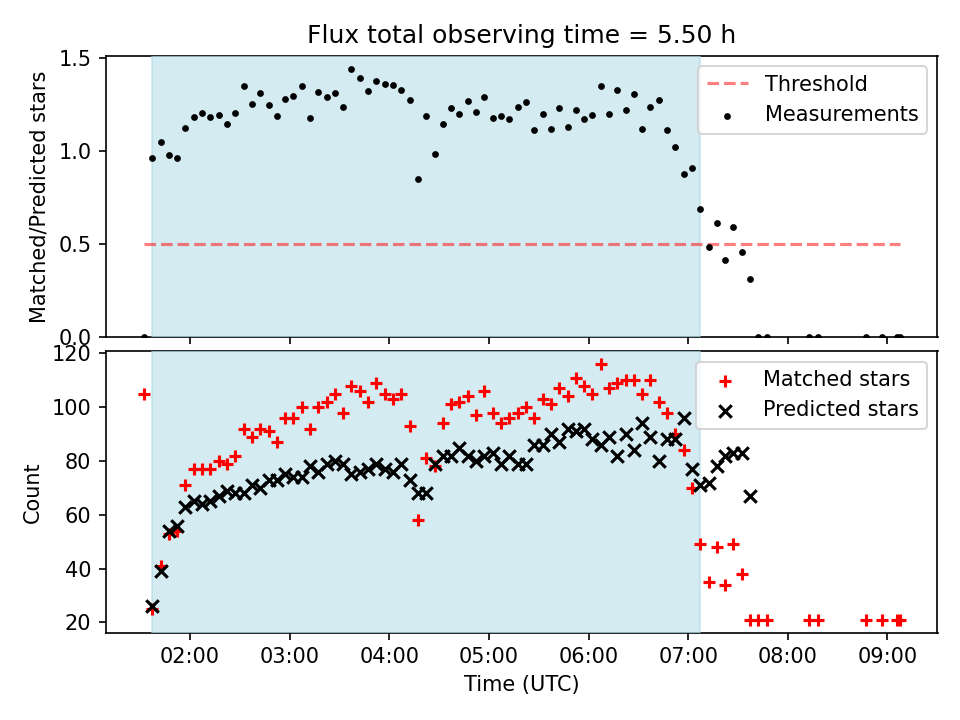 Flux total observing time = 5.50 h

Matched/Predicted stars
1.5
1.0
0.5
0.0

Threshold
Measurements

Count
120
100
80
60
40
20

Matched stars
Predicted stars

02:00
03:00
04:00
05:00
06:00
07:00
08:00
09:00
Time (UTC)